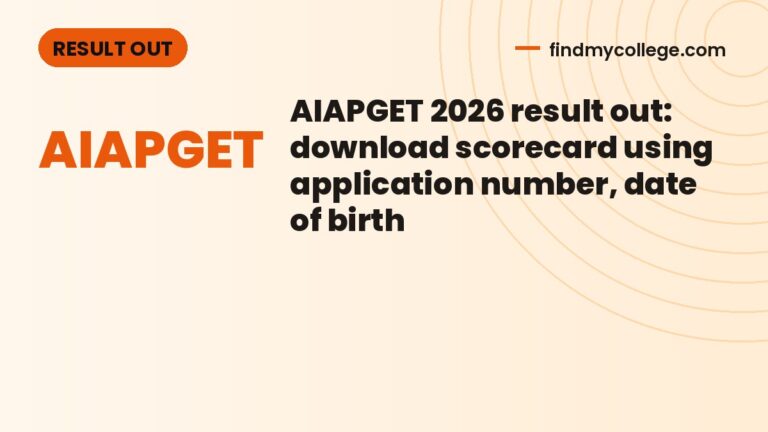 RESULT OUT

findmycollege.com

AIAPGET

AIAPGET 2026 result out: download scorecard using application number, date of birth